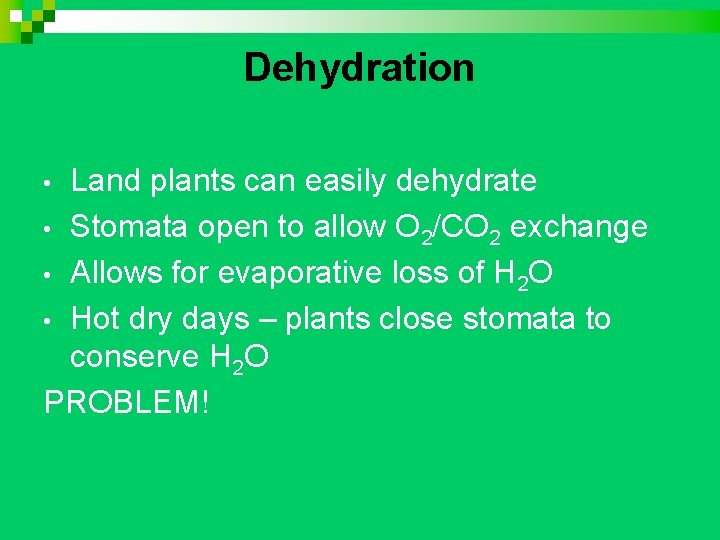 Dehydration

• Land plants can easily dehydrate
• Stomata open to allow $O_2$/$CO_2$ exchange
• Allows for evaporative loss of $H_2O$
• Hot dry days – plants close stomata to conserve $H_2O$

PROBLEM!